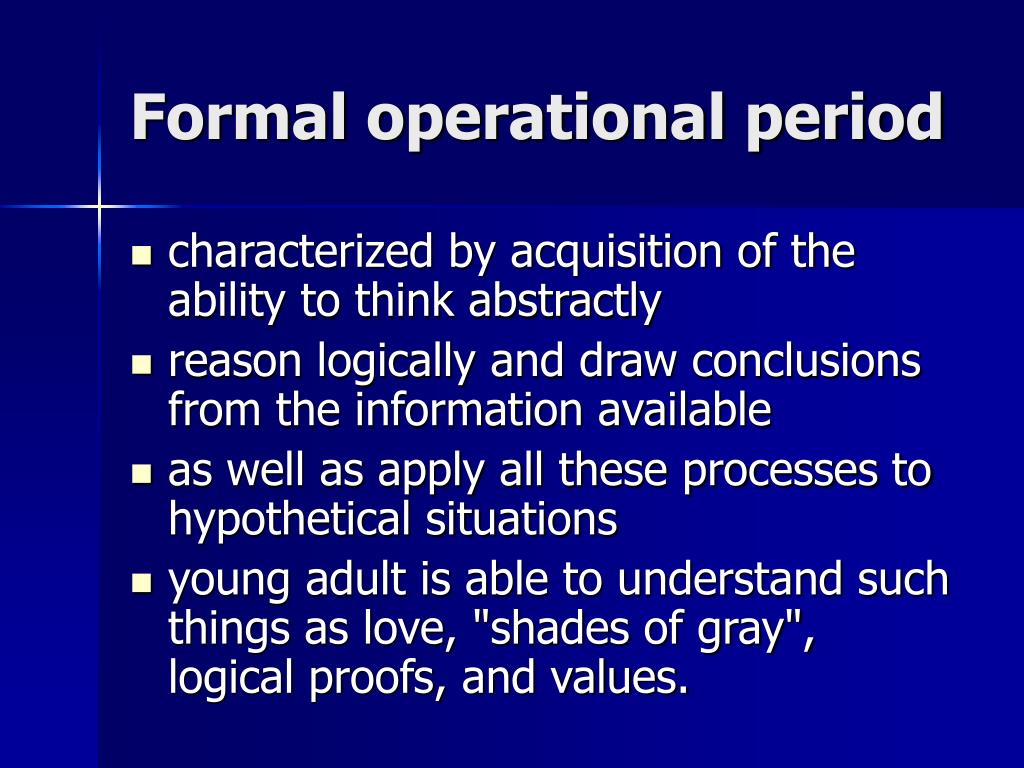 Formal operational period

- characterized by acquisition of the ability to think abstractly
- reason logically and draw conclusions from the information available
- as well as apply all these processes to hypothetical situations
- young adult is able to understand such things as love, "shades of gray", logical proofs, and values.